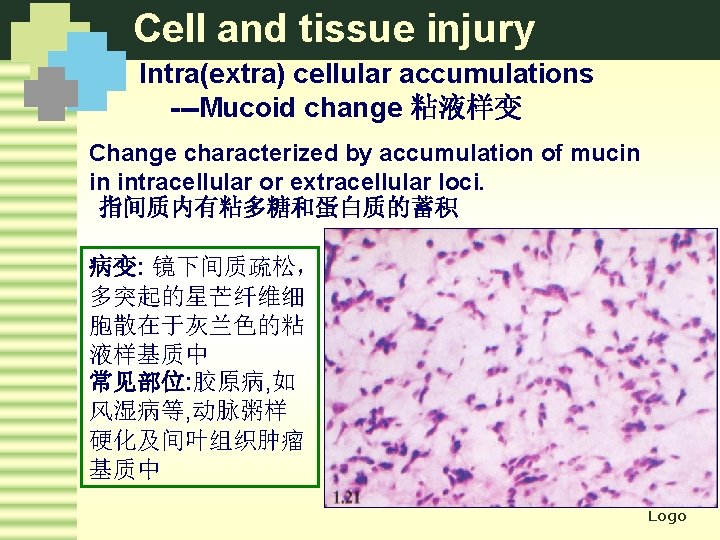 Cell and tissue injury

Intra(extra) cellular accumulations
---Mucoid change 粘液样变

Change characterized by accumulation of mucin in intracellular or extracellular loci.
指间质内有粘多糖和蛋白质的蓄积

病变: 镜下间质疏松，多突起的星芒纤维细胞散在于灰兰色的粘液样基质中
常见部位:胶原病,如风湿病等,动脉粥样硬化及间叶组织肿瘤基质中

1.21

Logo